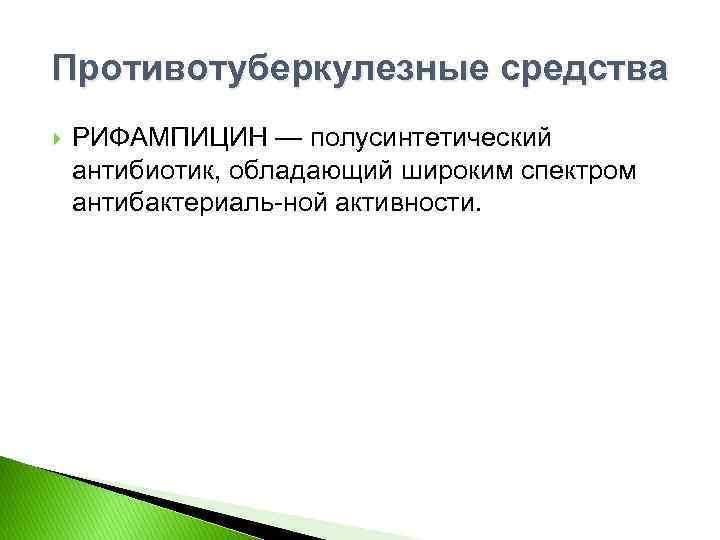 Противотуберкулезные средства

РИФАМПИЦИН — полусинтетический антибиотик, обладающий широким спектром антибактериаль-ной активности.